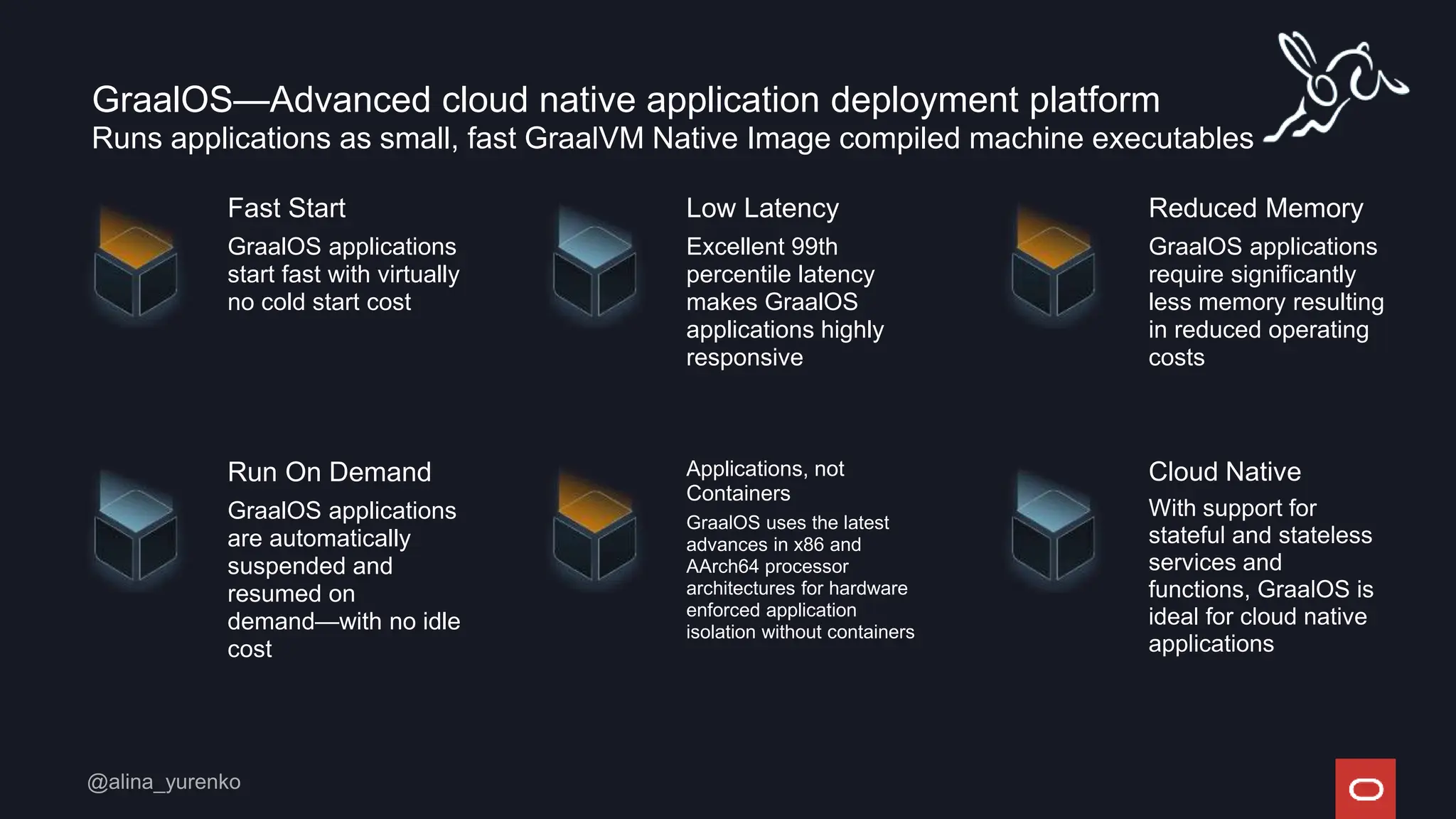 GraalOS—Advanced cloud native application deployment platform
Runs applications as small, fast GraalVM Native Image compiled machine executables

Fast Start
GraalOS applications start fast with virtually no cold start cost

Low Latency
Excellent 99th percentile latency makes GraalOS applications highly responsive

Reduced Memory
GraalOS applications require significantly less memory resulting in reduced operating costs

Run On Demand
GraalOS applications are automatically suspended and resumed on demand—with no idle cost

Applications, not Containers
GraalOS uses the latest advances in x86 and AArch64 processor architectures for hardware enforced application isolation without containers

Cloud Native
With support for stateful and stateless services and functions, GraalOS is ideal for cloud native applications

@alina_yurenko